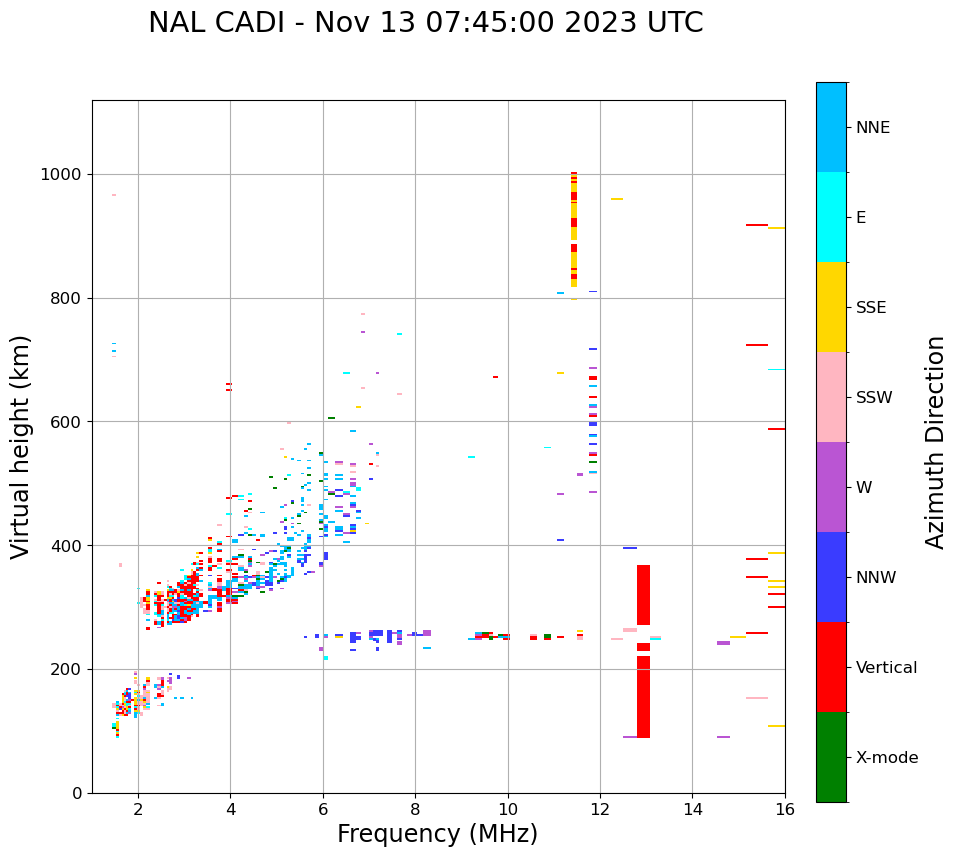 NAL CADI - Nov 13 07:45:00 2023 UTC

Virtual height (km)

1000
800
600
400
200
0

2
4
6
8
10
12
14
16

Frequency (MHz)

NNE
E
SSE
SSW
W
NNW
Vertical
X-mode

Azimuth Direction